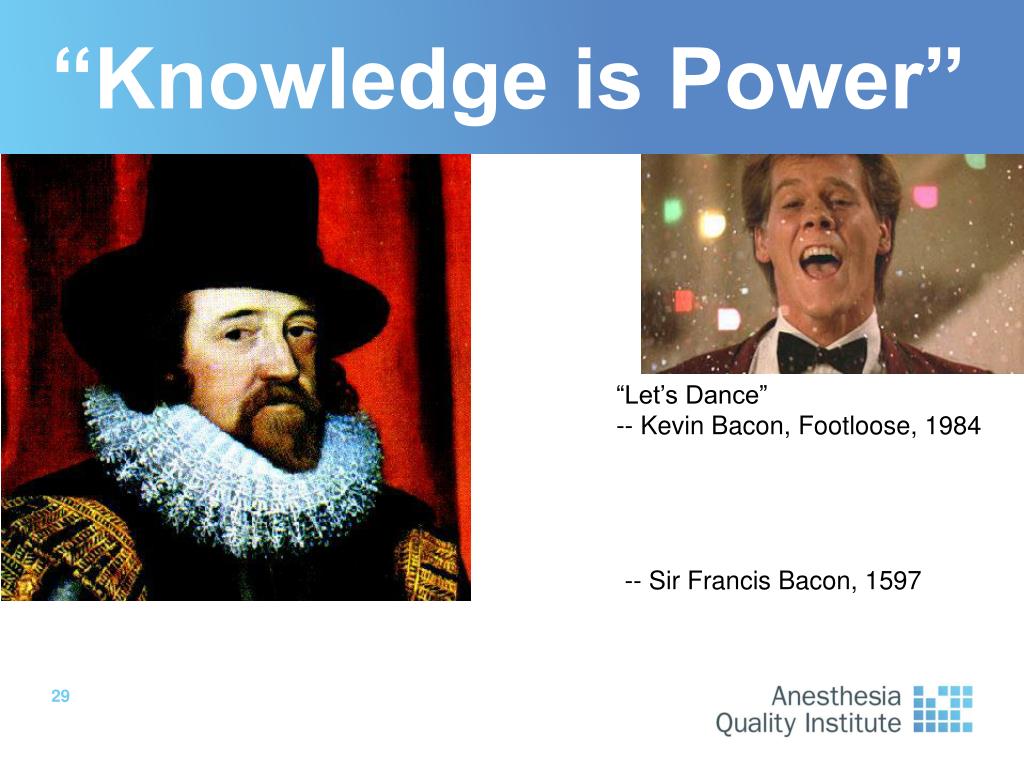 “Knowledge is Power”

“Let’s Dance”
-- Kevin Bacon, Footloose, 1984

-- Sir Francis Bacon, 1597

29

Anesthesia Quality Institute